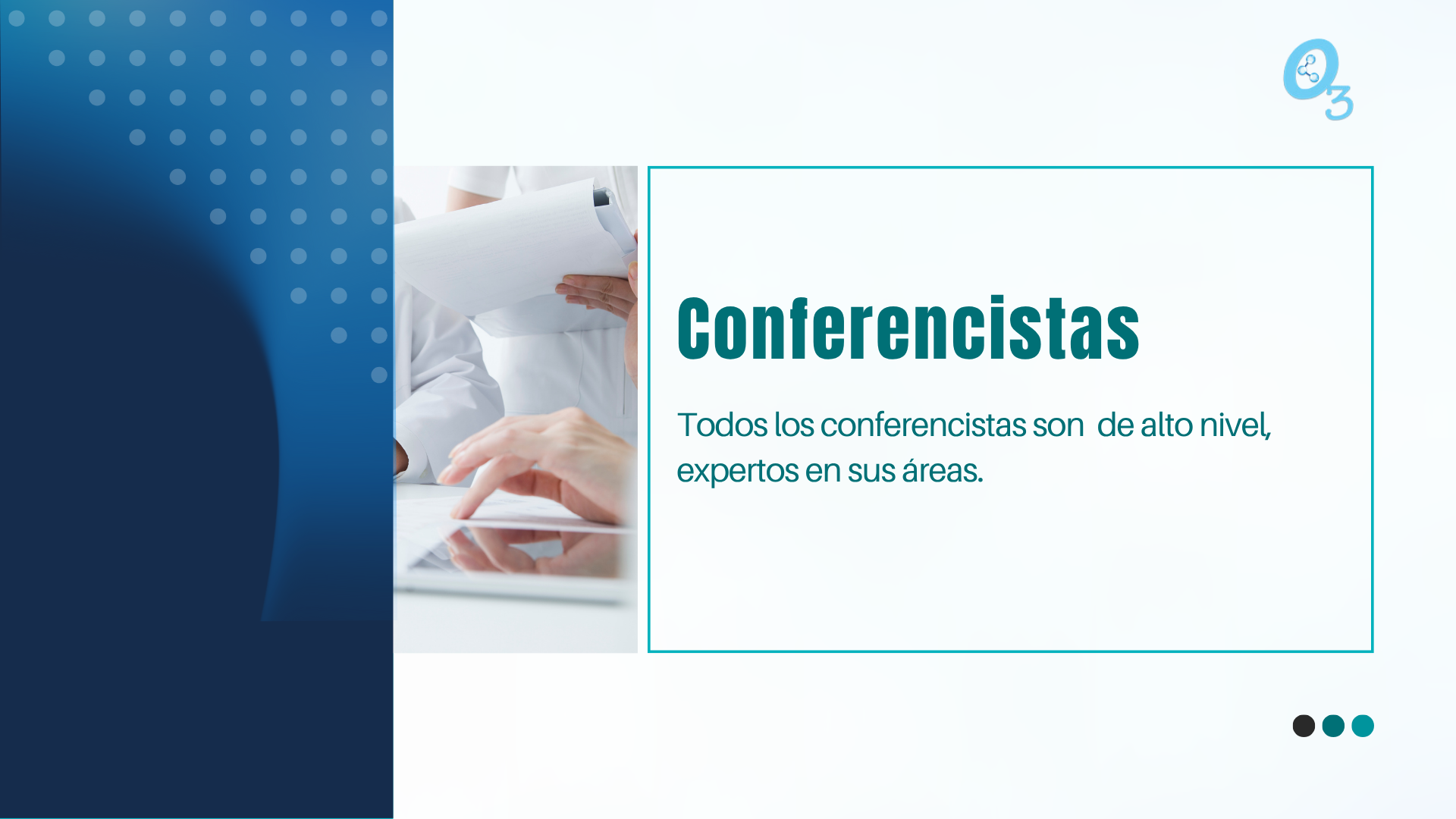 $O_3$

Conferencistas

Todos los conferencistas son de alto nivel, expertos en sus áreas.